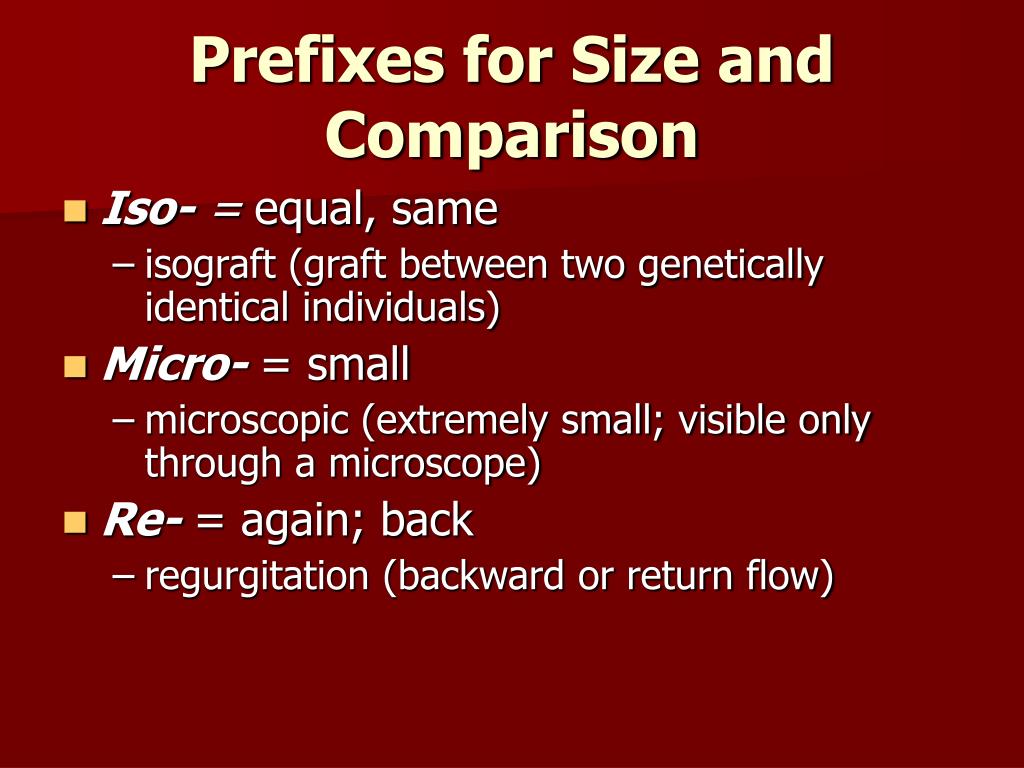 Prefixes for Size and Comparison

Iso- = equal, same
– isograft (graft between two genetically identical individuals)

Micro- = small
– microscopic (extremely small; visible only through a microscope)

Re- = again; back
– regurgitation (backward or return flow)